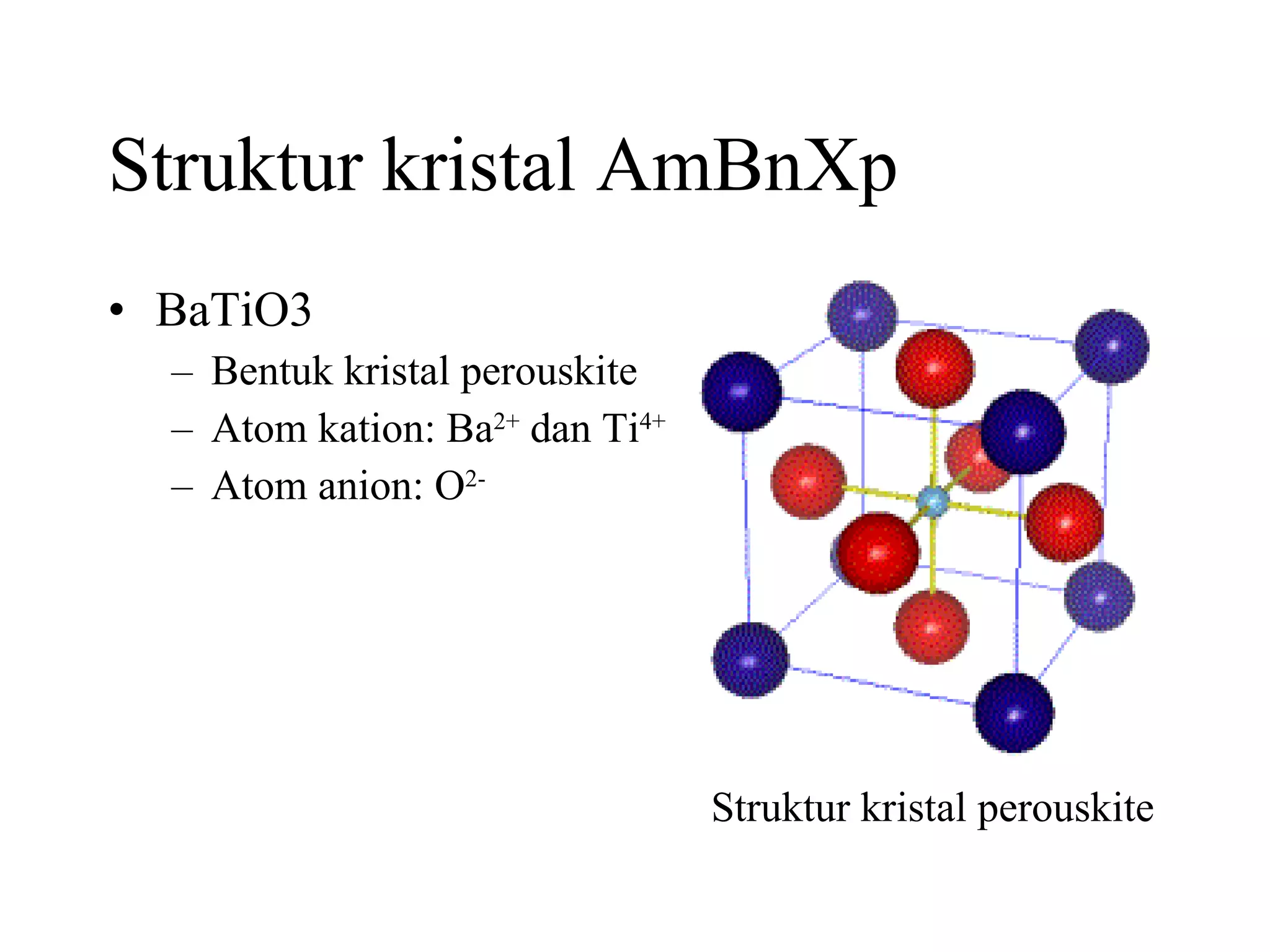 Struktur kristal AmBnXp

• BaTiO3
  – Bentuk kristal perouskite
  – Atom kation: $Ba^{2+}$ dan $Ti^{4+}$
  – Atom anion: $O^{2-}$

Struktur kristal perouskite